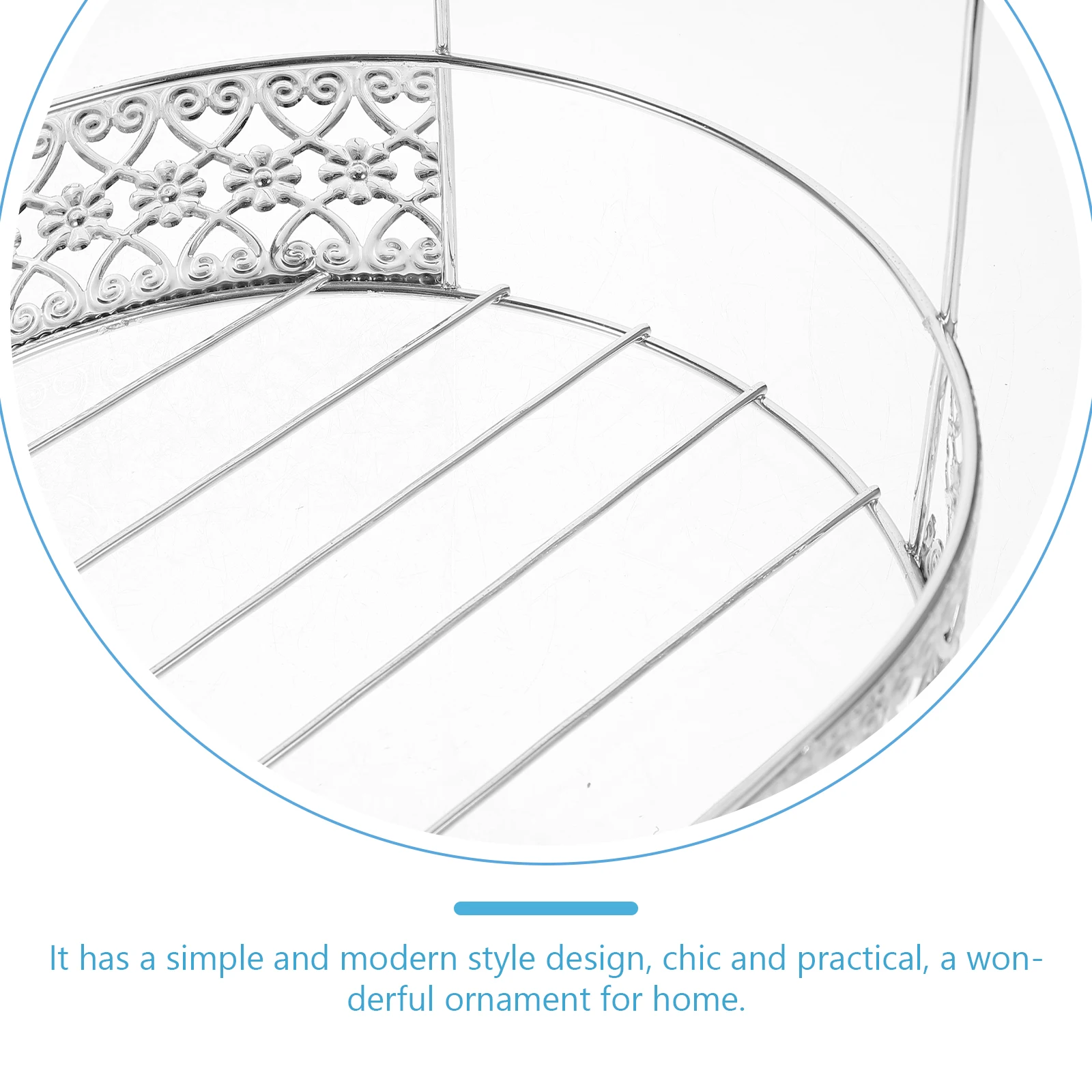 It has a simple and modern style design, chic and practical, a wonderful ornament for home.